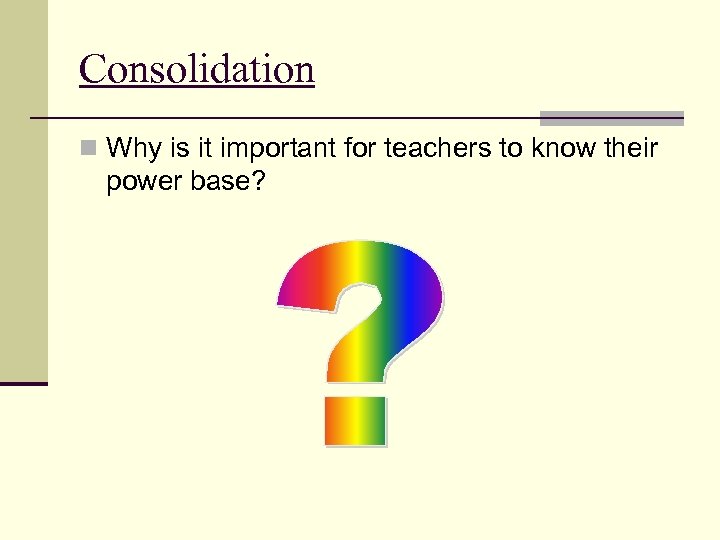 Consolidation

Why is it important for teachers to know their power base?

?